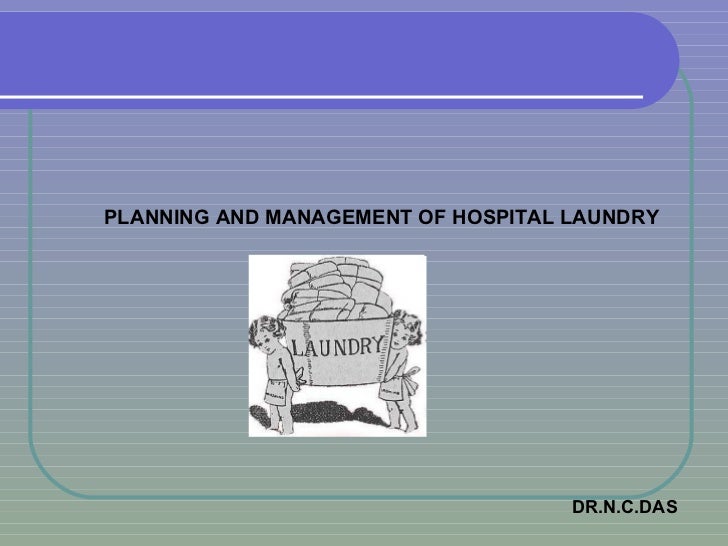 PLANNING AND MANAGEMENT OF HOSPITAL LAUNDRY

LAUNDRY

DR.N.C.DAS